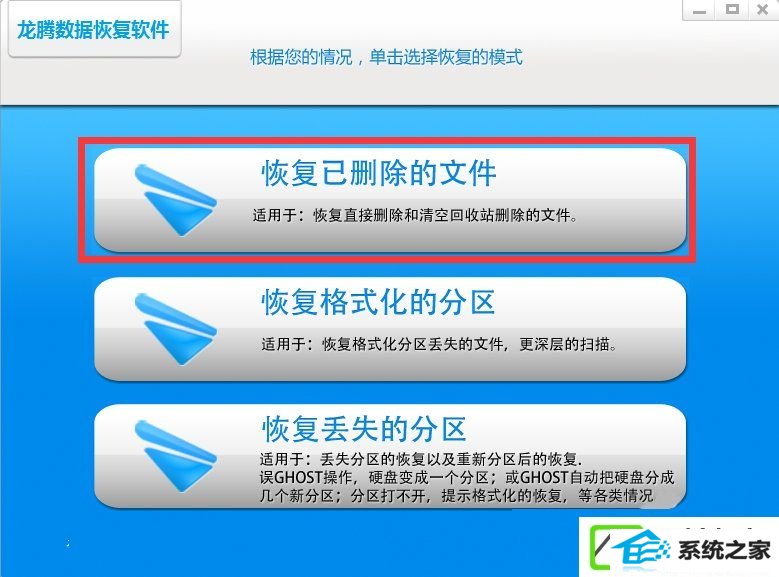 龙腾数据恢复软件

根据您的情况，单击选择恢复的模式

恢复已删除的文件

适用于：恢复直接删除和清空回收站删除的文件。

恢复格式化的分区

适用于：恢复格式化分区丢失的文件，更深层的扫描。

恢复丢失的分区

适用于：丢失分区的恢复以及重新分区后的恢复.
误GHOST操作，硬盘变成一个分区；或GHOST自动把硬盘分成几个新分区；分区打不开，提示格式化的恢复，等各类情况

系统之家